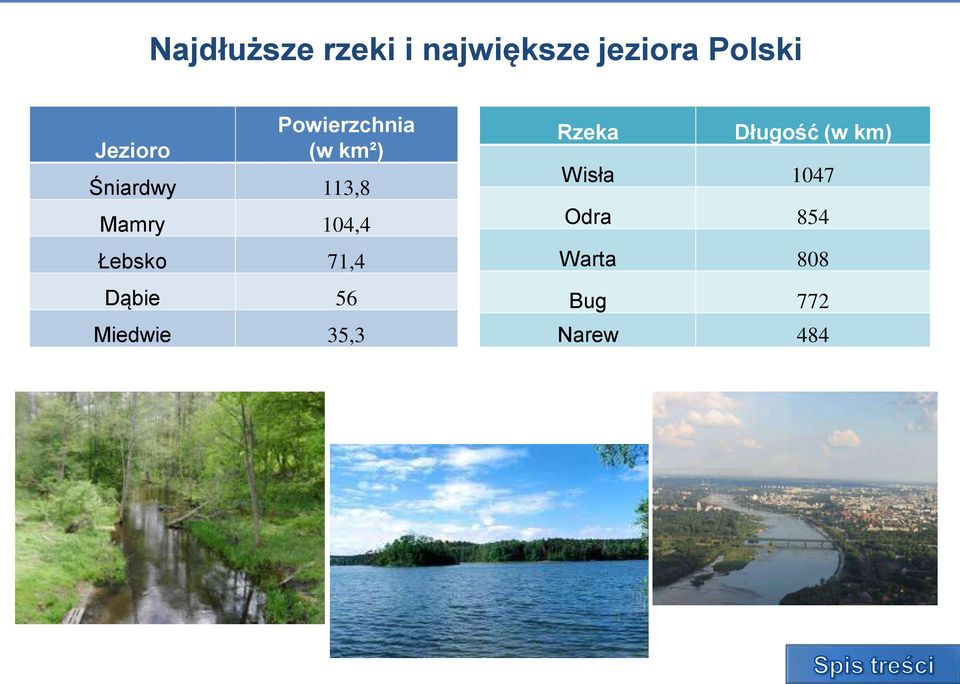 Najdłuższe rzeki i największe jeziora Polski

| Jezioro | Powierzchnia (w km²) |
|---|---|
| Śniardwy | 113,8 |
| Mamry | 104,4 |
| Łebsko | 71,4 |
| Dąbie | 56 |
| Miedwie | 35,3 |

| Rzeka | Długość (w km) |
|---|---|
| Wisła | 1047 |
| Odra | 854 |
| Warta | 808 |
| Bug | 772 |
| Narew | 484 |

Spis treści